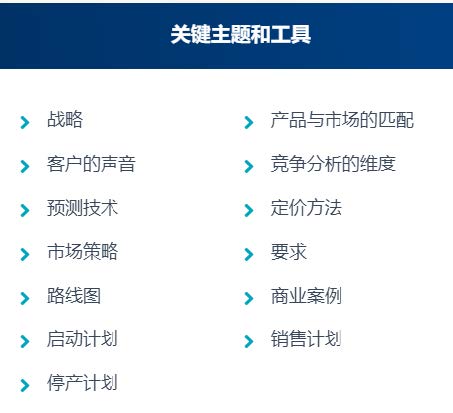 关键主题和工具

战略
客户的声音
预测技术
市场策略
路线图
启动计划
停产计划

产品与市场的匹配
竞争分析的维度
定价方法
要求
商业案例
销售计划